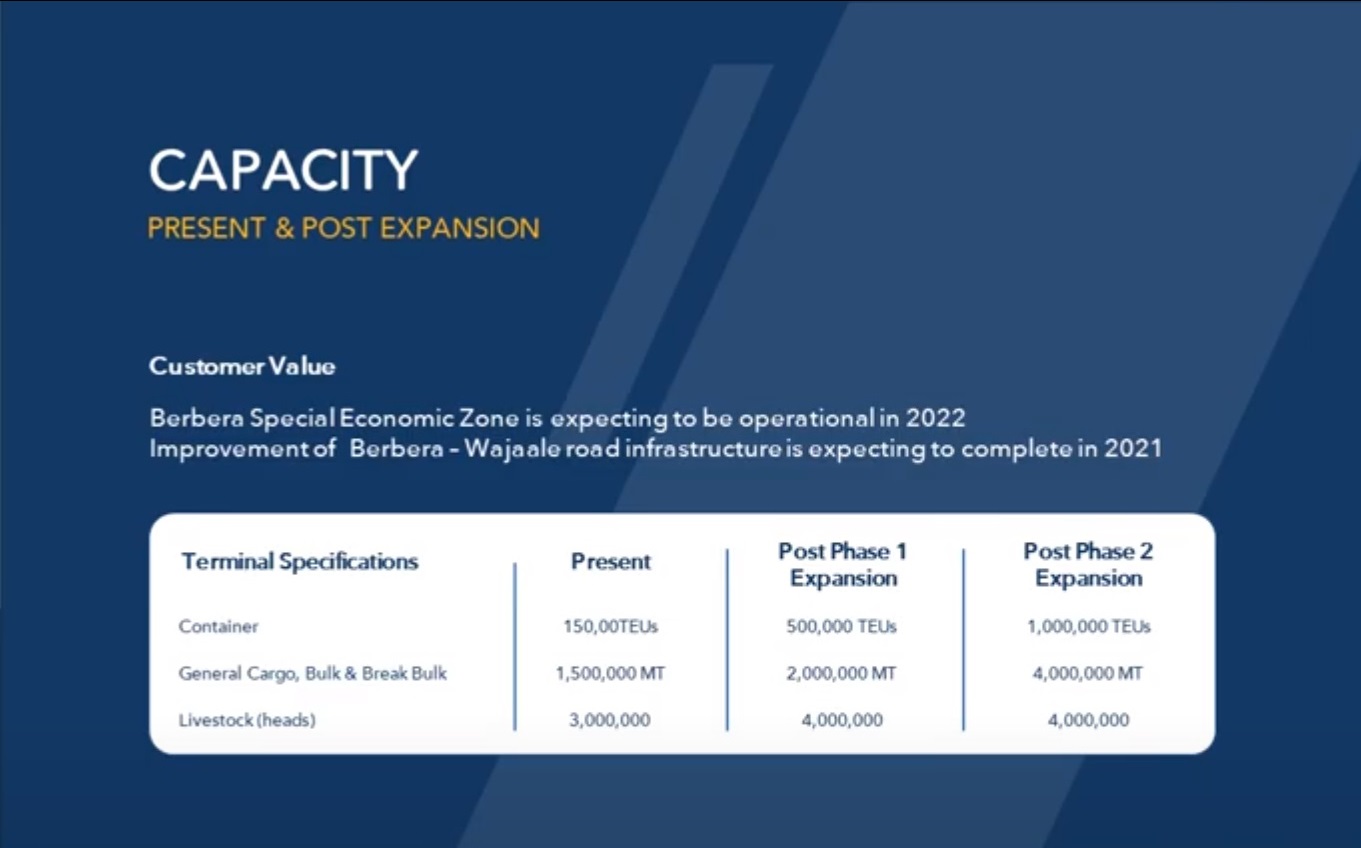 CAPACITY
PRESENT & POST EXPANSION

Customer Value

Berbera Special Economic Zone is expecting to be operational in 2022
Improvement of Berbera - Wajaale road infrastructure is expecting to complete in 2021

| Terminal Specifications | Present | Post Phase 1 Expansion | Post Phase 2 Expansion |
|---|---|---|---|
| Container | 150,00TEUs | 500,000 TEUs | 1,000,000 TEUs |
| General Cargo, Bulk & Break Bulk | 1,500,000 MT | 2,000,000 MT | 4,000,000 MT |
| Livestock (heads) | 3,000,000 | 4,000,000 | 4,000,000 |